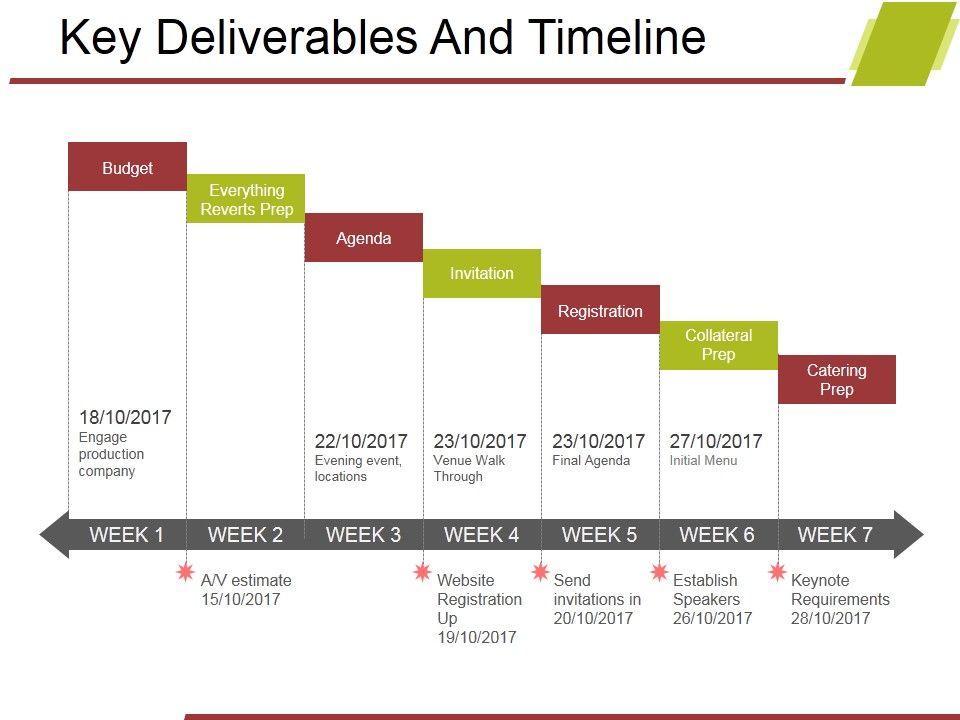 Key Deliverables And Timeline

Budget

Everything Reverts Prep

Agenda

Invitation

Registration

Collateral Prep

Catering Prep

18/10/2017
Engage production company

22/10/2017
Evening event, locations

23/10/2017
Venue Walk Through

23/10/2017
Final Agenda

27/10/2017
Initial Menu

WEEK 1
WEEK 2
WEEK 3
WEEK 4
WEEK 5
WEEK 6
WEEK 7

A/V estimate
15/10/2017

Website Registration Up
19/10/2017

Send invitations in
20/10/2017

Establish Speakers
26/10/2017

Keynote Requirements
28/10/2017